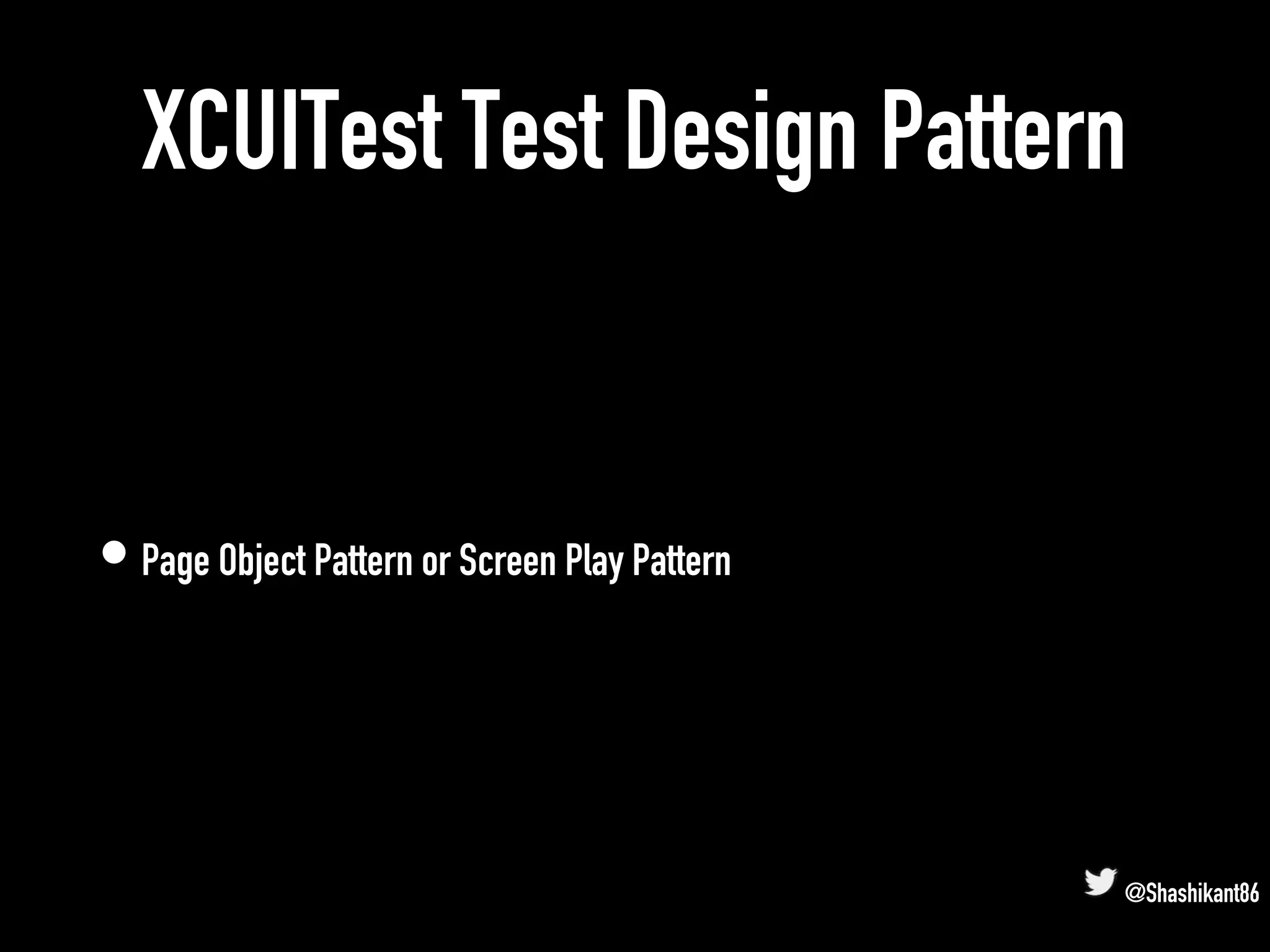 XCUITest Test Design Pattern

• Page Object Pattern or Screen Play Pattern

@Shashikant86